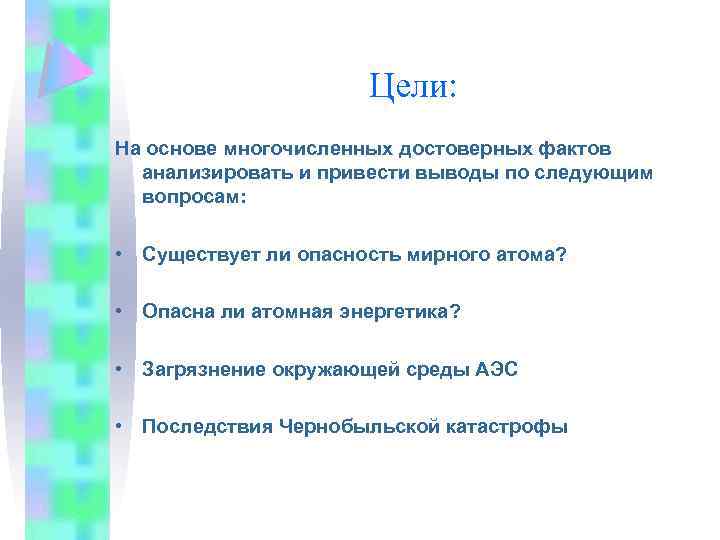 Цели:

На основе многочисленных достоверных фактов анализировать и привести выводы по следующим вопросам:

• Существует ли опасность мирного атома?

• Опасна ли атомная энергетика?

• Загрязнение окружающей среды АЭС

• Последствия Чернобыльской катастрофы